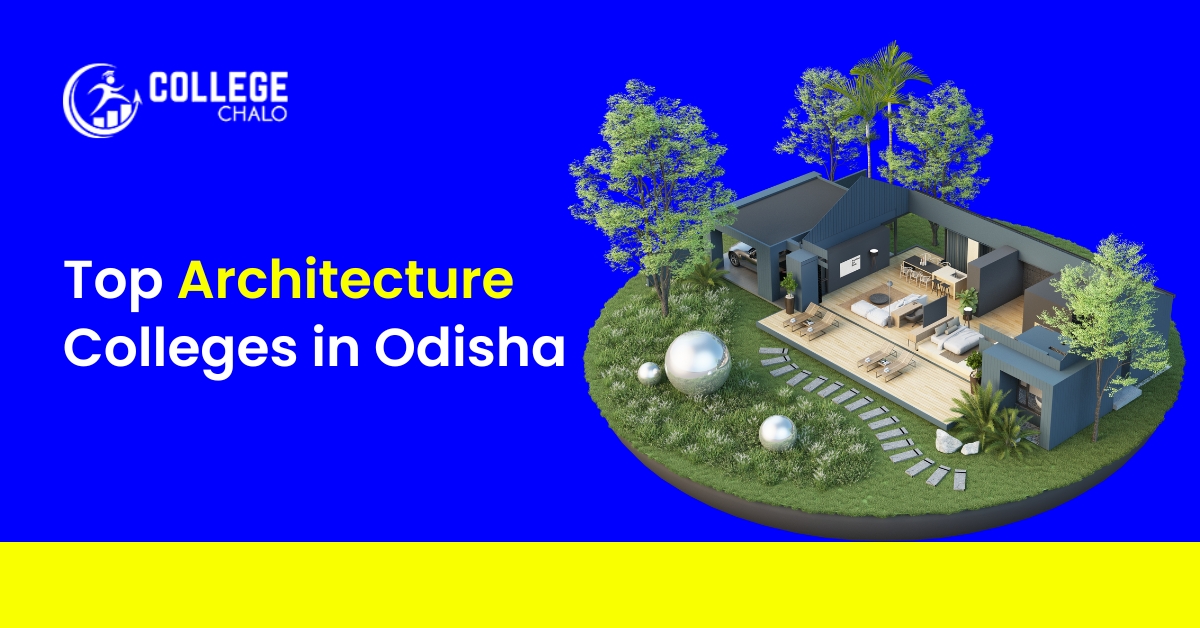 COLLEGE
CHALO

Top Architecture Colleges in Odisha